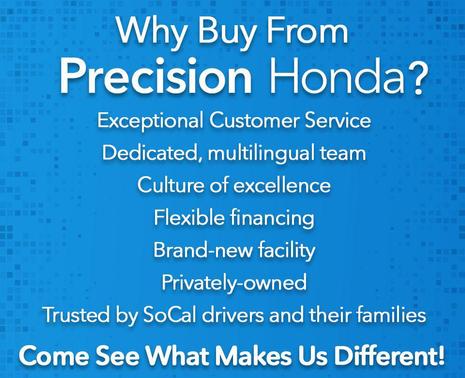 Why Buy From
Precision Honda?

Exceptional Customer Service
Dedicated, multilingual team
Culture of excellence
Flexible financing
Brand-new facility
Privately-owned
Trusted by SoCal drivers and their families

Come See What Makes Us Different!